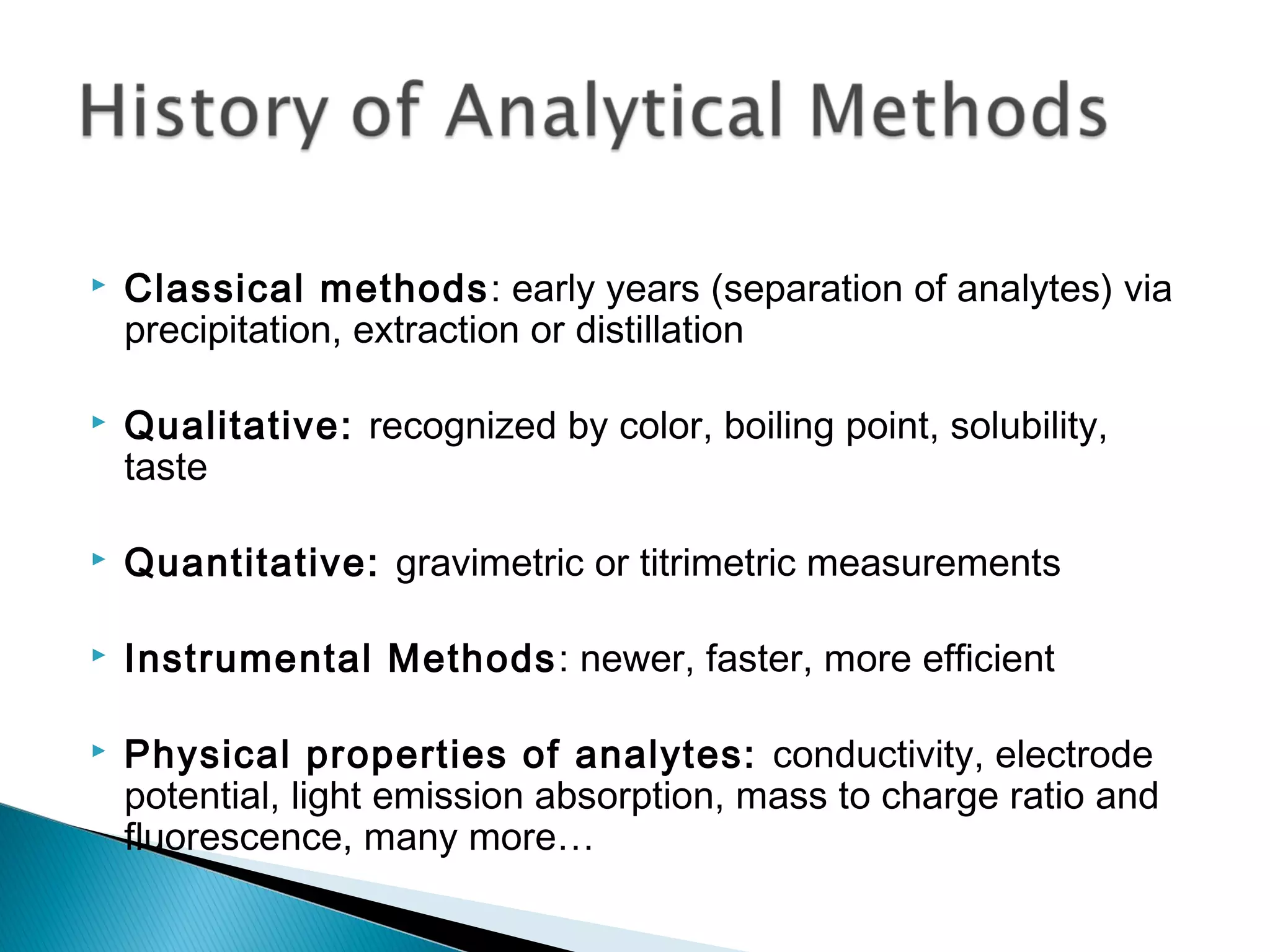 History of Analytical Methods

Classical methods: early years (separation of analytes) via precipitation, extraction or distillation

Qualitative: recognized by color, boiling point, solubility, taste

Quantitative: gravimetric or titrimetric measurements

Instrumental Methods: newer, faster, more efficient

Physical properties of analytes: conductivity, electrode potential, light emission absorption, mass to charge ratio and fluorescence, many more…